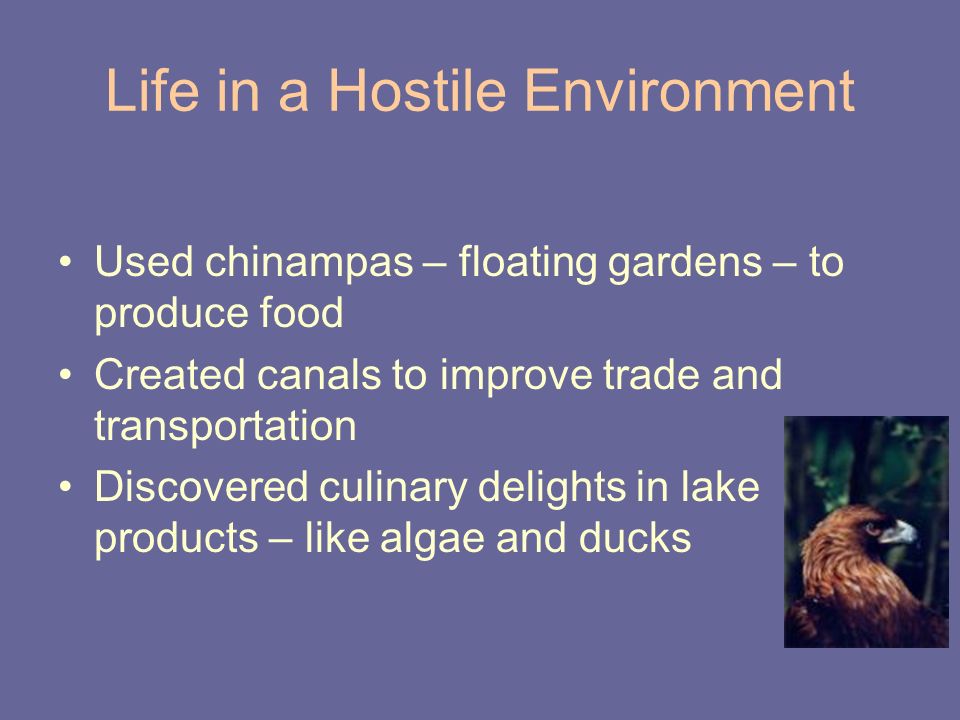 Life in a Hostile Environment

• Used chinampas – floating gardens – to produce food
• Created canals to improve trade and transportation
• Discovered culinary delights in lake products – like algae and ducks